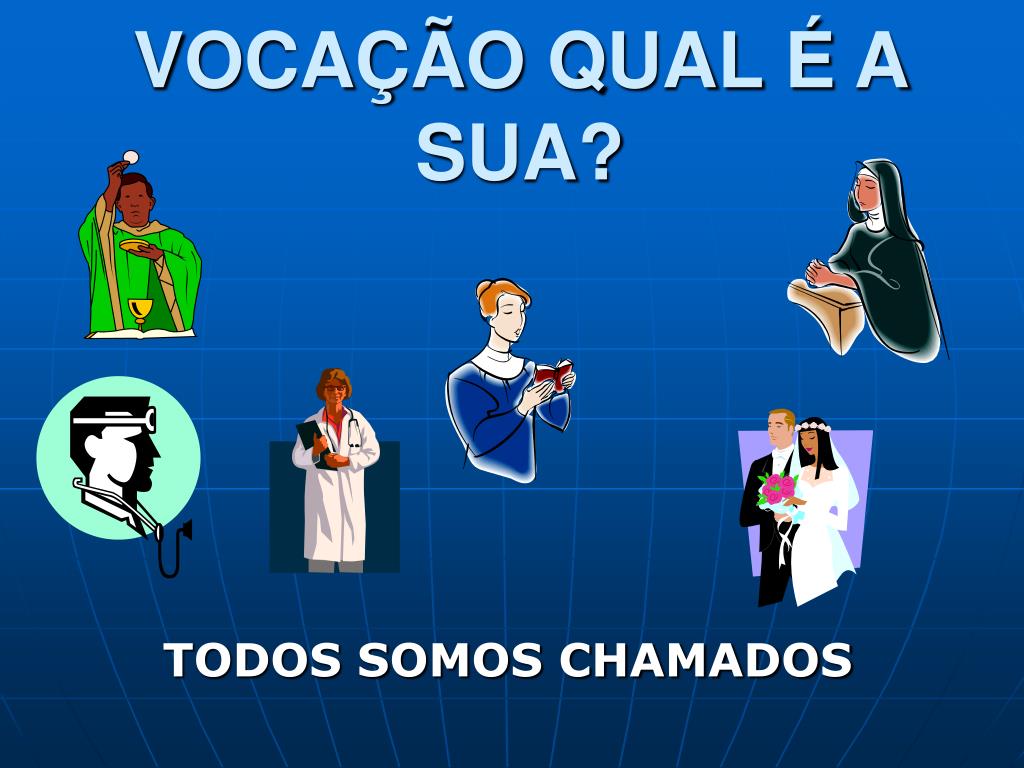 VOCAÇÃO QUAL É A SUA?

TODOS SOMOS CHAMADOS